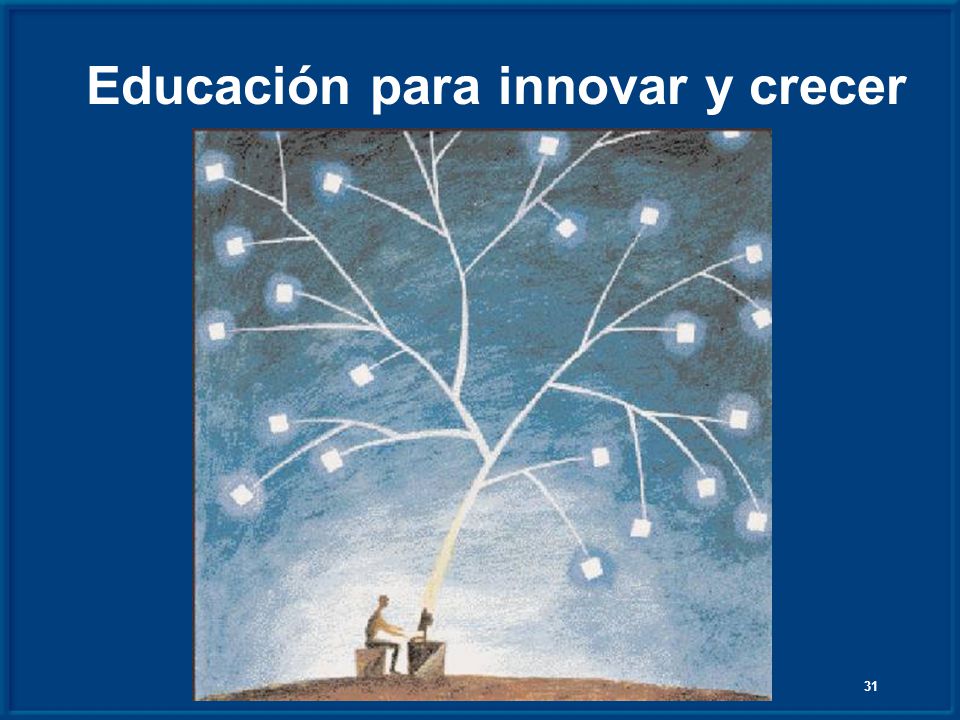 Educación para innovar y crecer

31